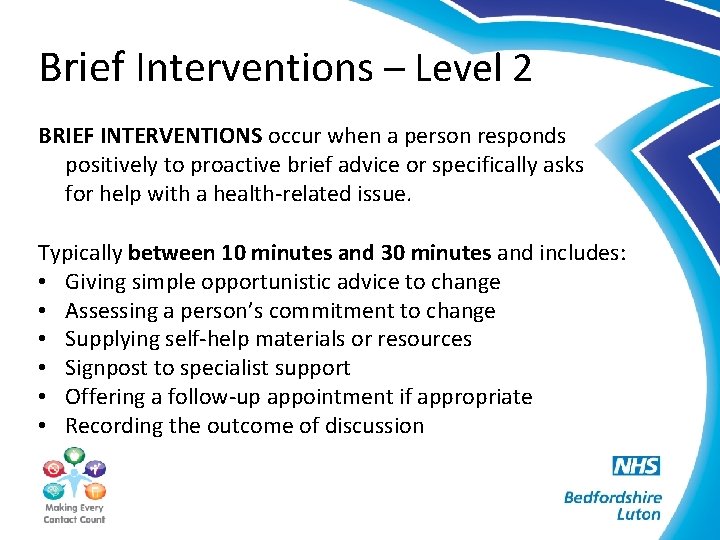 Brief Interventions – Level 2

BRIEF INTERVENTIONS occur when a person responds positively to proactive brief advice or specifically asks for help with a health-related issue.

Typically between 10 minutes and 30 minutes and includes:
• Giving simple opportunistic advice to change
• Assessing a person's commitment to change
• Supplying self-help materials or resources
• Signpost to specialist support
• Offering a follow-up appointment if appropriate
• Recording the outcome of discussion

Making Every Contact Count

NHS
Bedfordshire
Luton